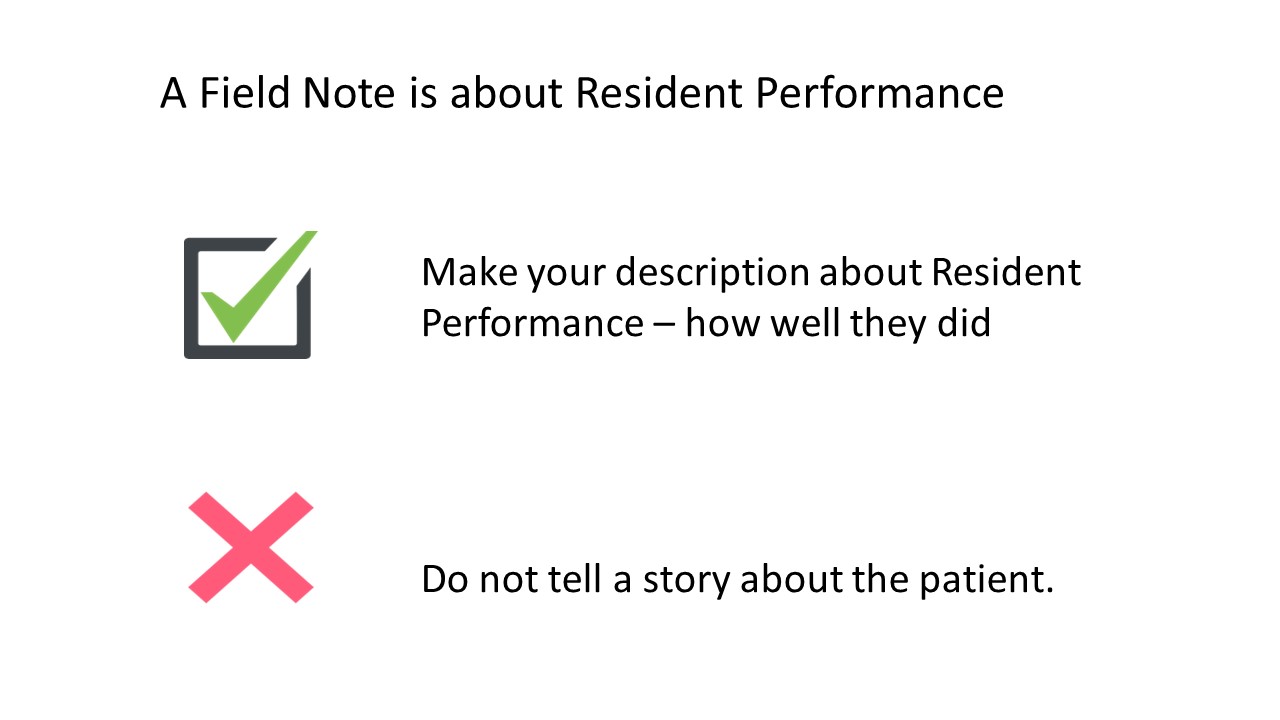 A Field Note is about Resident Performance

Make your description about Resident Performance – how well they did

Do not tell a story about the patient.